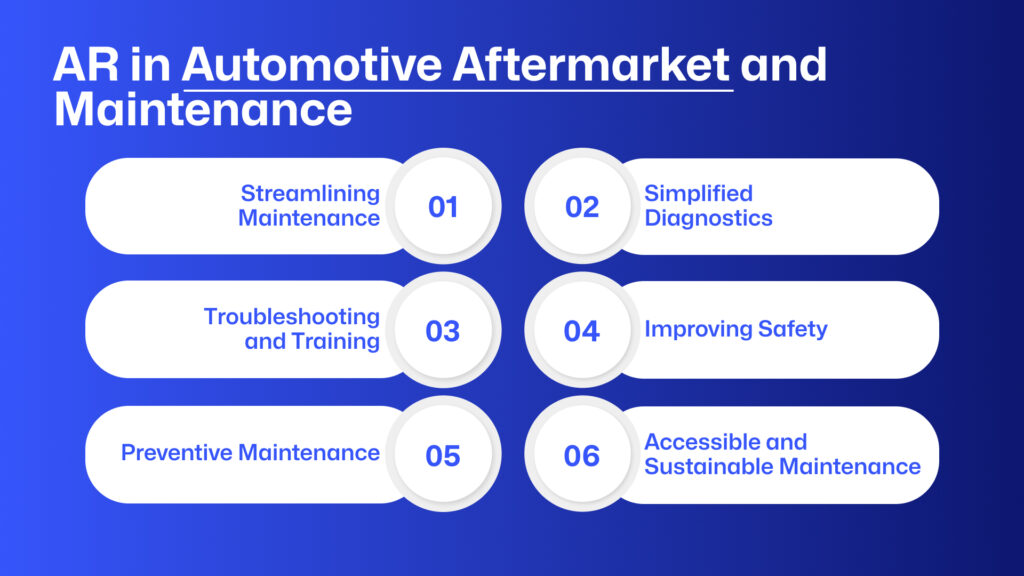 AR in Automotive Aftermarket and Maintenance

Streamlining Maintenance 01

02 Simplified Diagnostics

Troubleshooting and Training 03

04 Improving Safety

Preventive Maintenance 05

06 Accessible and Sustainable Maintenance